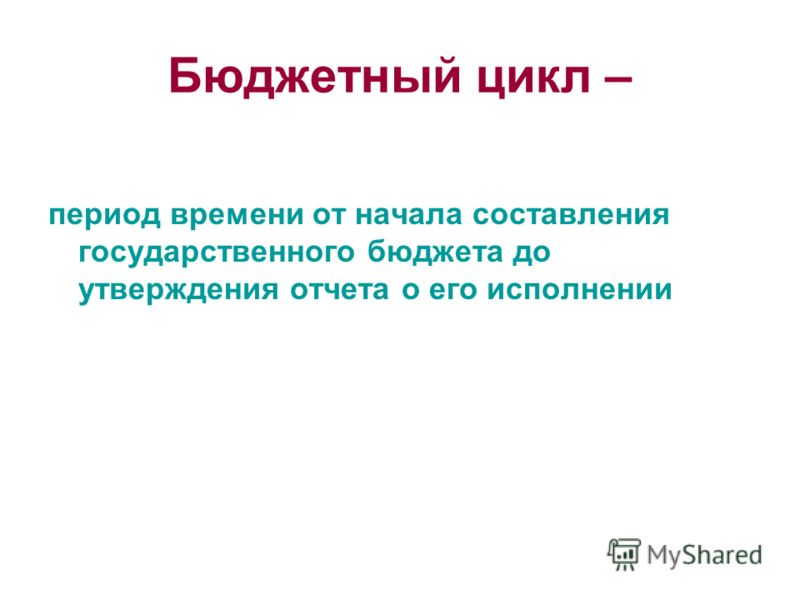 Бюджетный цикл –

период времени от начала составления государственного бюджета до утверждения отчета о его исполнении

MyShared